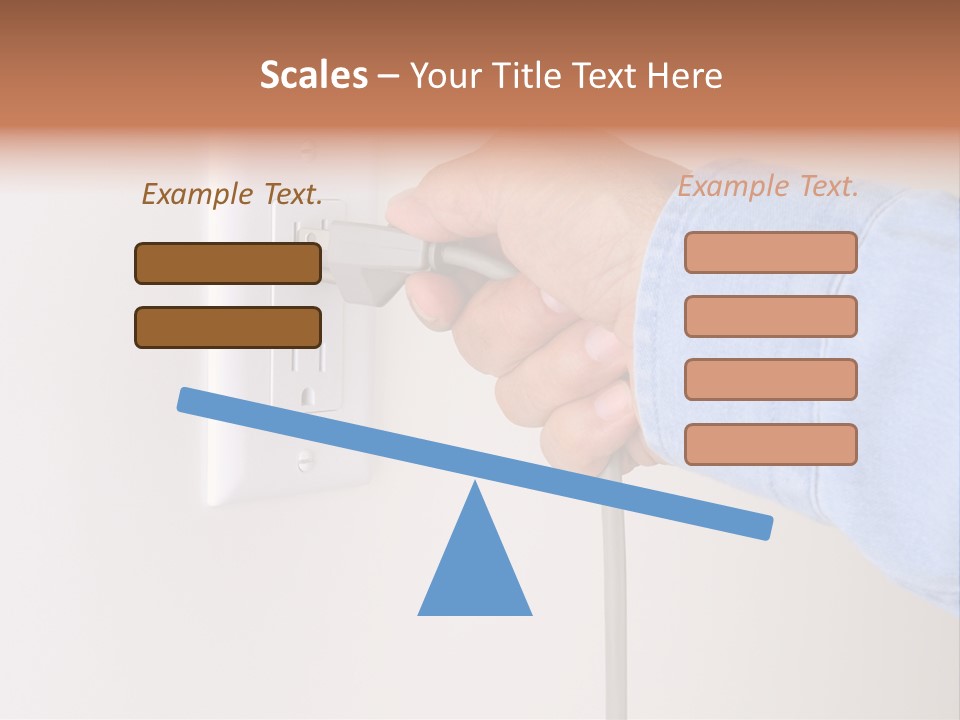 Scales – Your Title Text Here

Example Text.

Example Text.